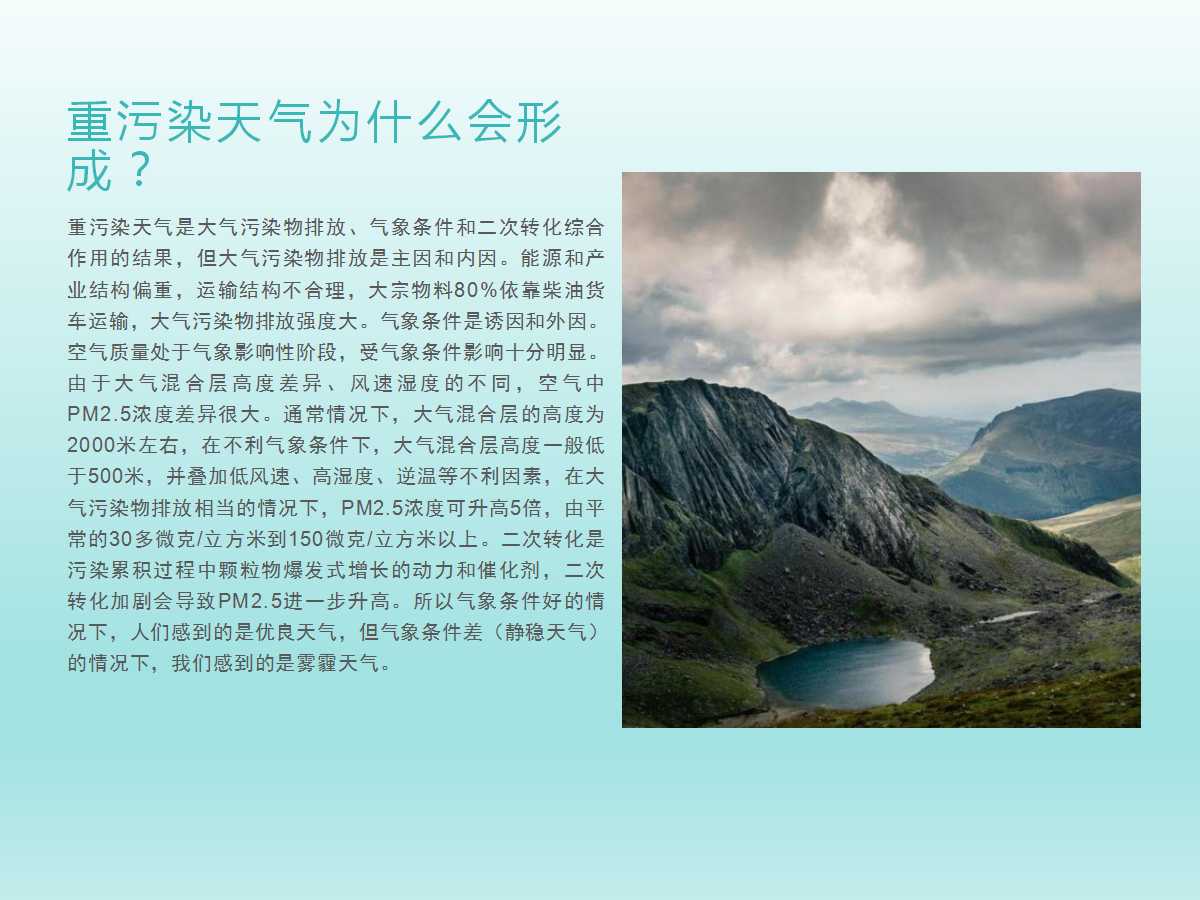 重污染天气为什么会形成？

重污染天气是大气污染物排放、气象条件和二次转化综合作用的结果，但大气污染物排放是主因和内因。能源和产业结构偏重，运输结构不合理，大宗物料80%依靠柴油货车运输，大气污染物排放强度大。气象条件是诱因和外因。空气质量处于气象影响性阶段，受气象条件影响十分明显。由于大气混合层高度差异、风速湿度的不同，空气中PM2.5浓度差异很大。通常情况下，大气混合层的高度为2000米左右，在不利气象条件下，大气混合层高度一般低于500米，并叠加低风速、高湿度、逆温等不利因素，在大气污染物排放相当的情况下，PM2.5浓度可升高5倍，由平常的30多微克/立方米到150微克/立方米以上。二次转化是污染累积过程中颗粒物爆发式增长的动力和催化剂，二次转化加剧会导致PM2.5进一步升高。所以气象条件好的情况下，人们感到的是优良天气，但气象条件差（静稳天气）的情况下，我们感到的是雾霾天气。